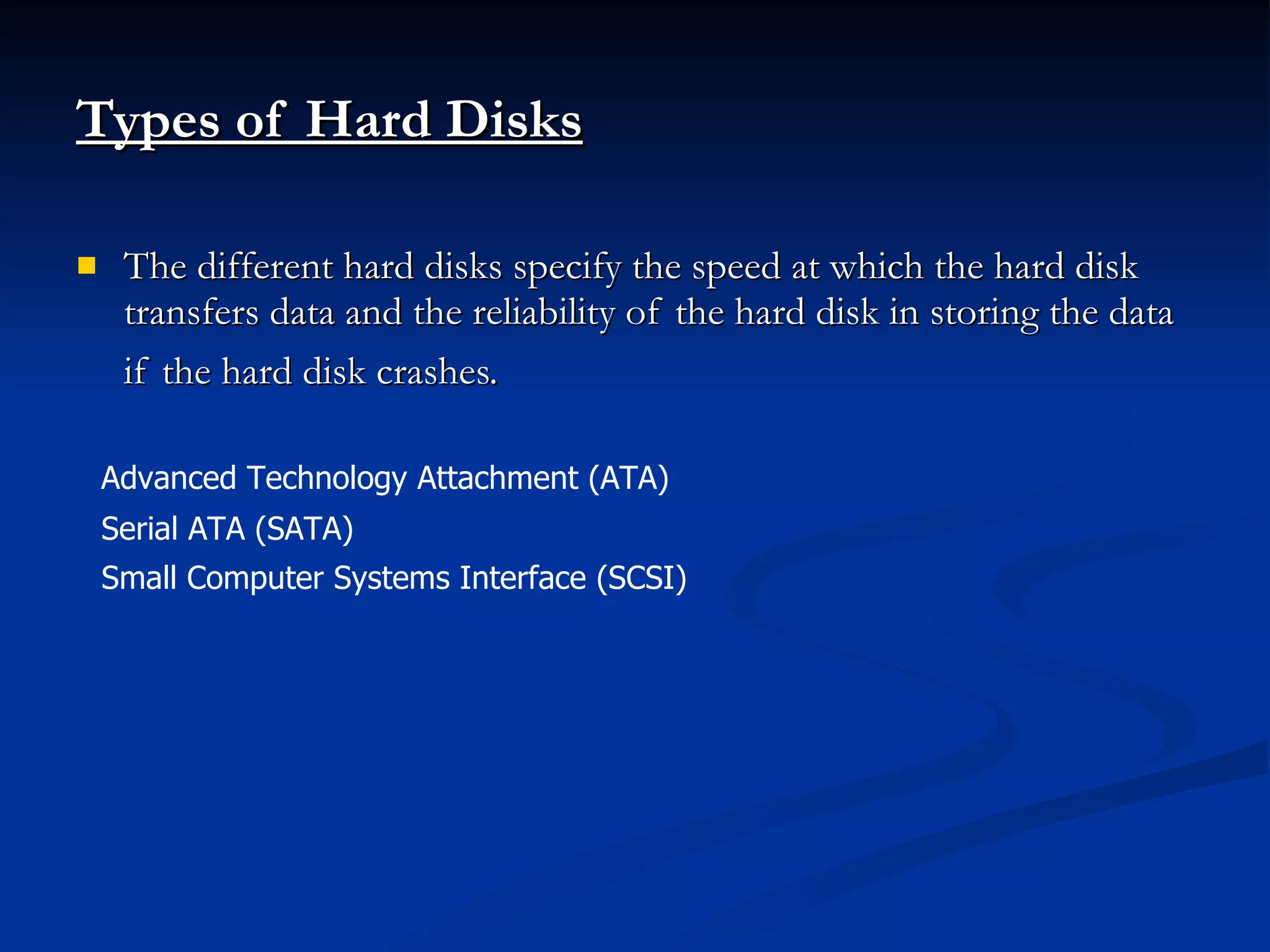 Types of Hard Disks

The different hard disks specify the speed at which the hard disk transfers data and the reliability of the hard disk in storing the data if the hard disk crashes.

Advanced Technology Attachment (ATA)
Serial ATA (SATA)
Small Computer Systems Interface (SCSI)